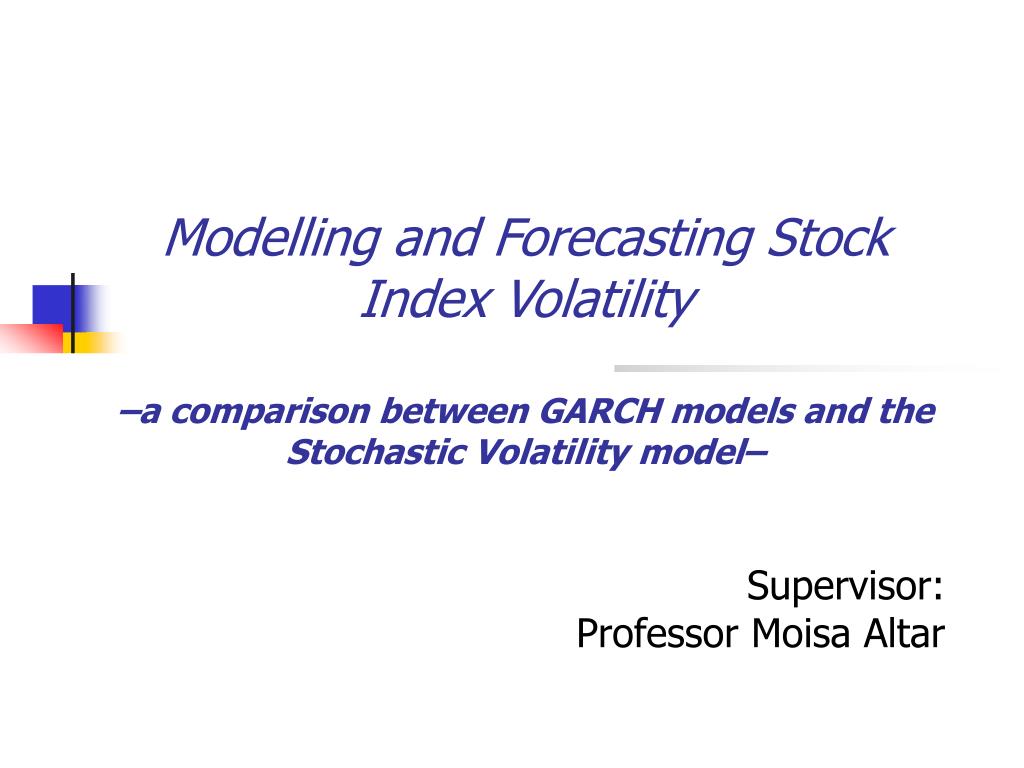 Modelling and Forecasting Stock Index Volatility

–a comparison between GARCH models and the Stochastic Volatility model–

Supervisor:
Professor Moisa Altar